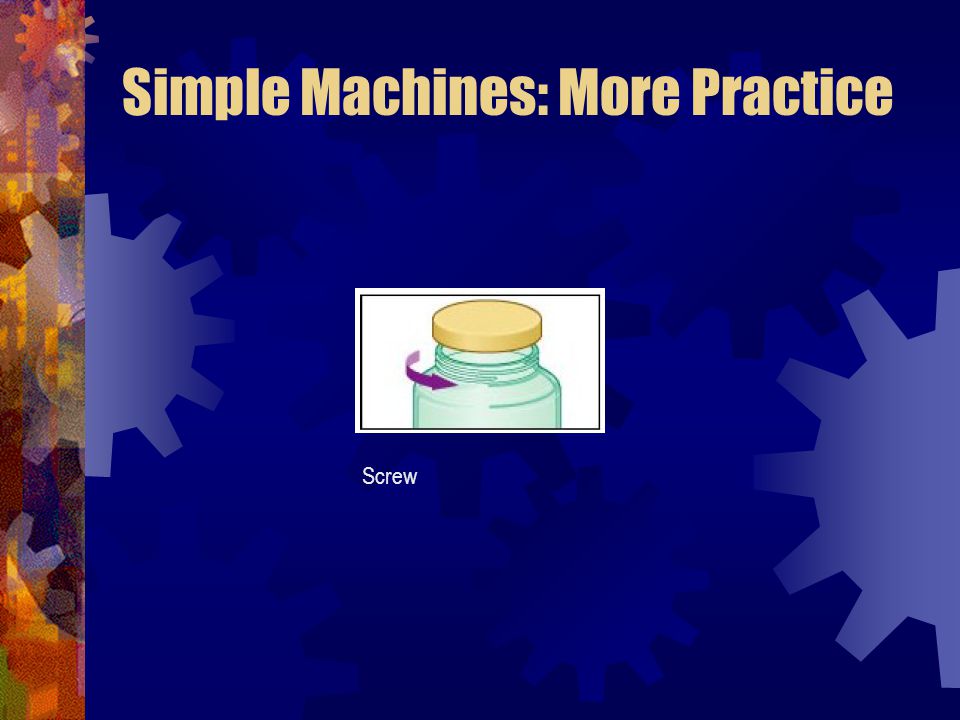 Simple Machines: More Practice

Screw